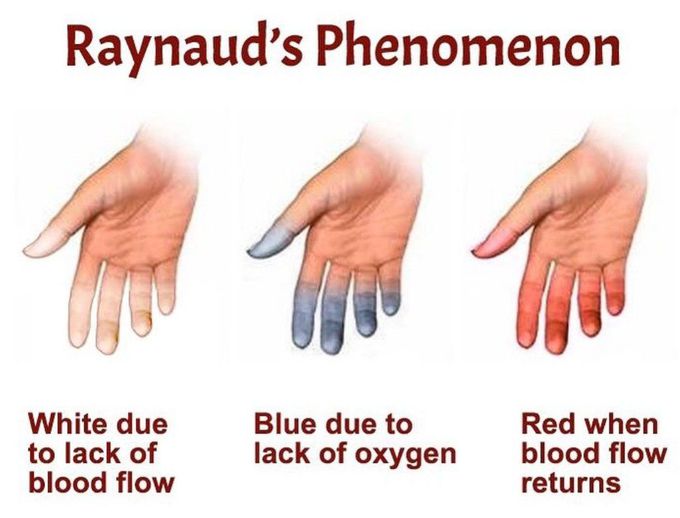 Raynaud's Phenomenon

White due to lack of blood flow

Blue due to lack of oxygen

Red when blood flow returns